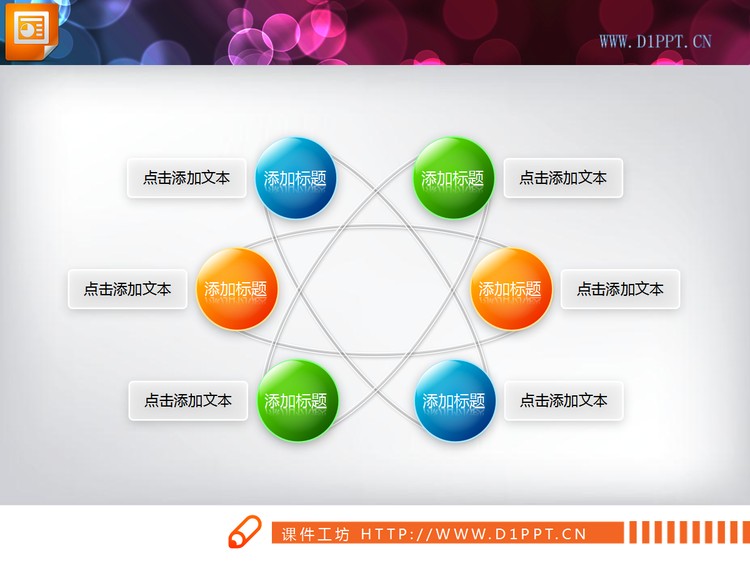 WWW.D1PPT.CN

点击添加文本

添加标题

添加标题

点击添加文本

点击添加文本

添加标题

添加标题

点击添加文本

点击添加文本

添加标题

添加标题

点击添加文本

课件工坊 HTTP://WWW.D1PPT.CN